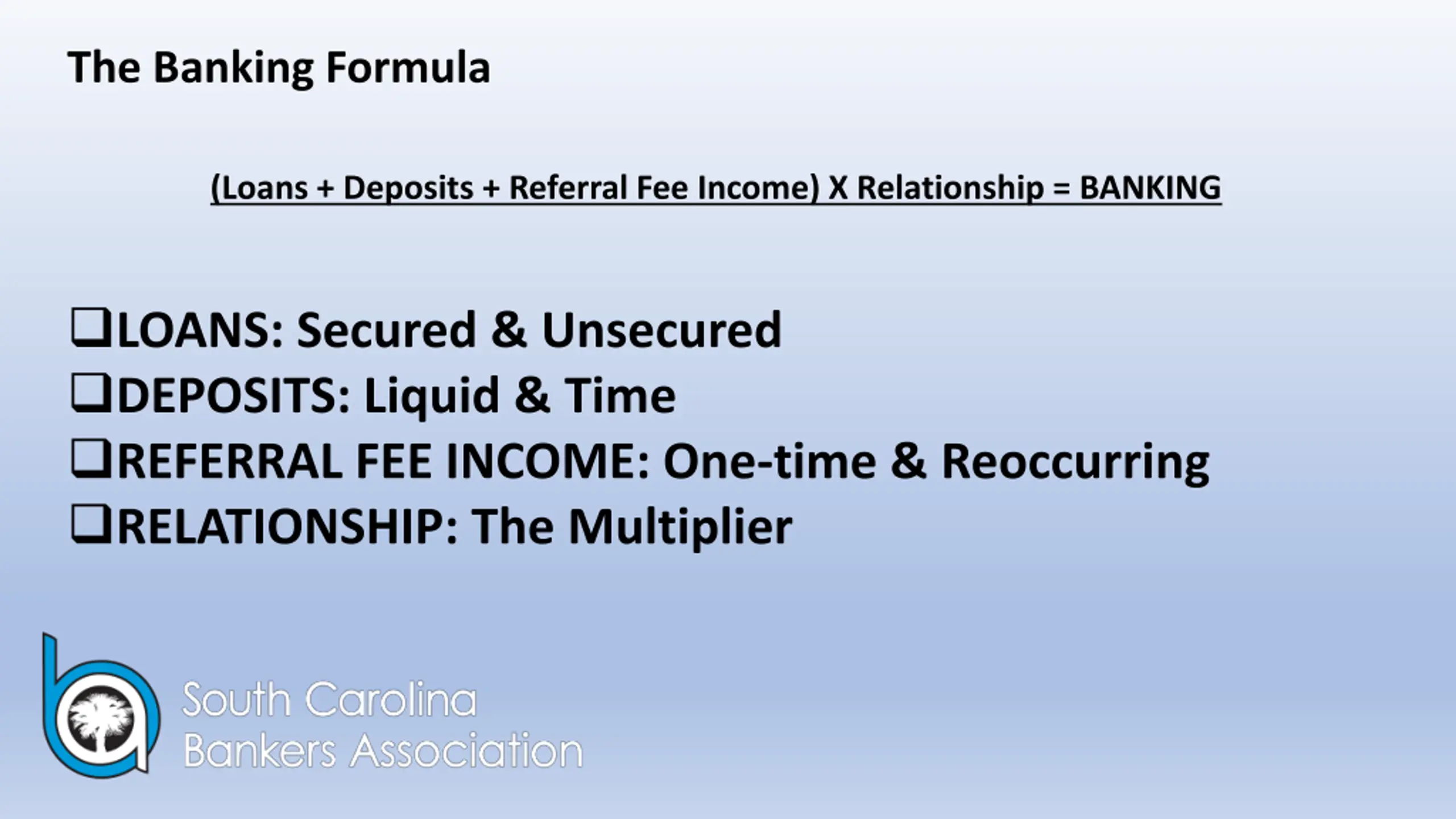 The Banking Formula

(Loans + Deposits + Referral Fee Income) X Relationship = BANKING

❑LOANS: Secured & Unsecured
❑DEPOSITS: Liquid & Time
❑REFERRAL FEE INCOME: One-time & Reoccurring
❑RELATIONSHIP: The Multiplier

South Carolina
Bankers Association